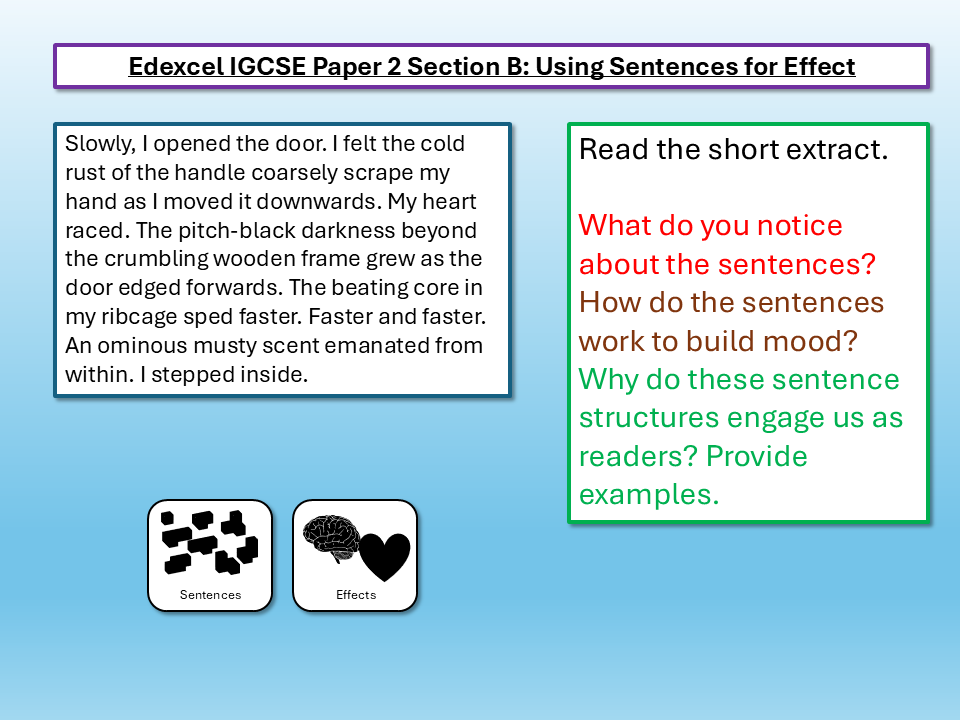 Edexcel IGCSE Paper 2 Section B: Using Sentences for Effect

Slowly, I opened the door. I felt the cold rust of the handle coarsely scrape my hand as I moved it downwards. My heart raced. The pitch-black darkness beyond the crumbling wooden frame grew as the door edged forwards. The beating core in my ribcage sped faster. Faster and faster. An ominous musty scent emanated from within. I stepped inside.

Read the short extract.

What do you notice about the sentences?
How do the sentences work to build mood?
Why do these sentence structures engage us as readers? Provide examples.

Sentences

Effects